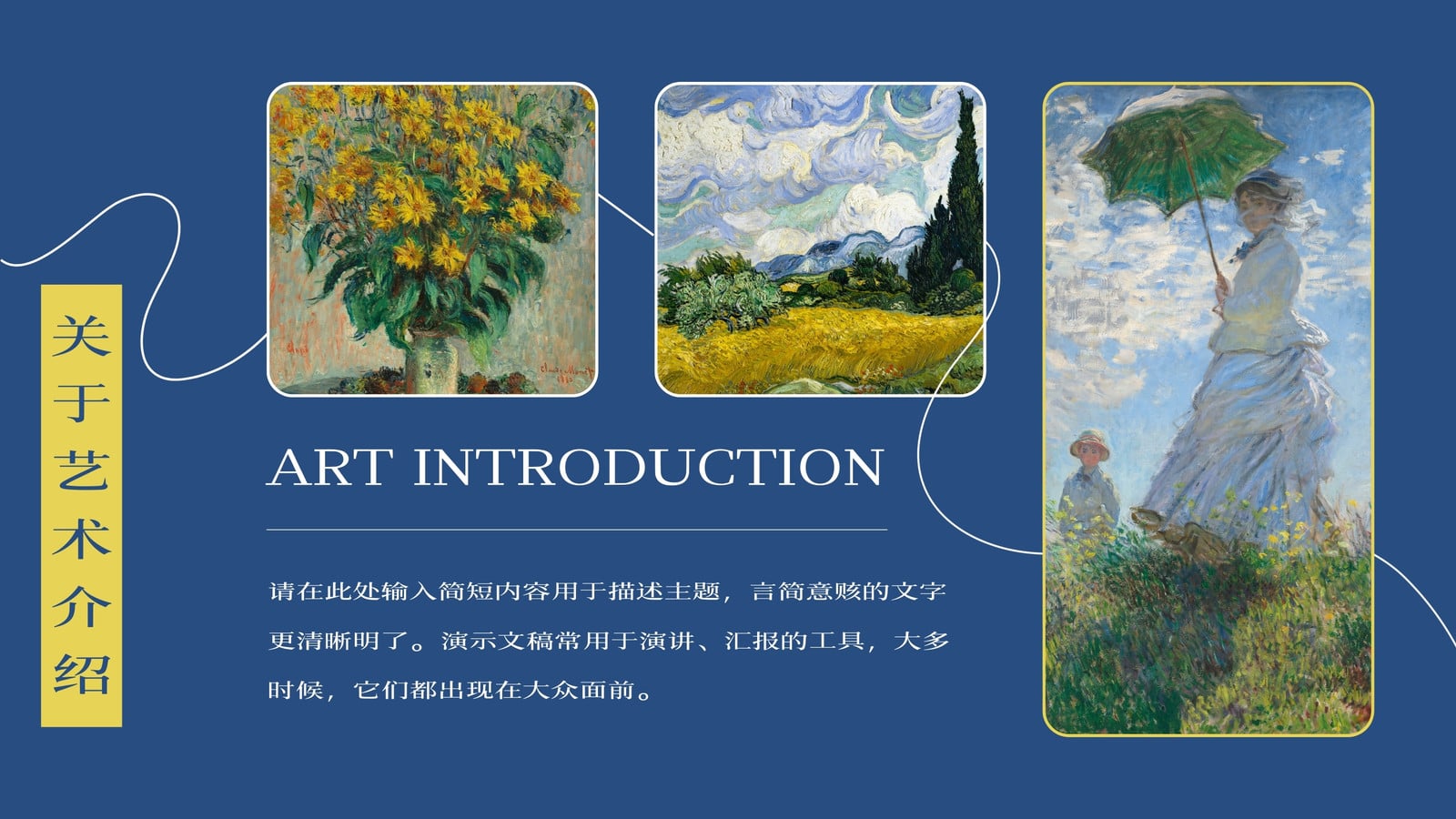 关于艺术介绍

ART INTRODUCTION

请在此处输入简短内容用于描述主题，言简意赅的文字更清晰明了。演示文稿常用于演讲、汇报的工具，大多时候，它们都出现在大众面前。